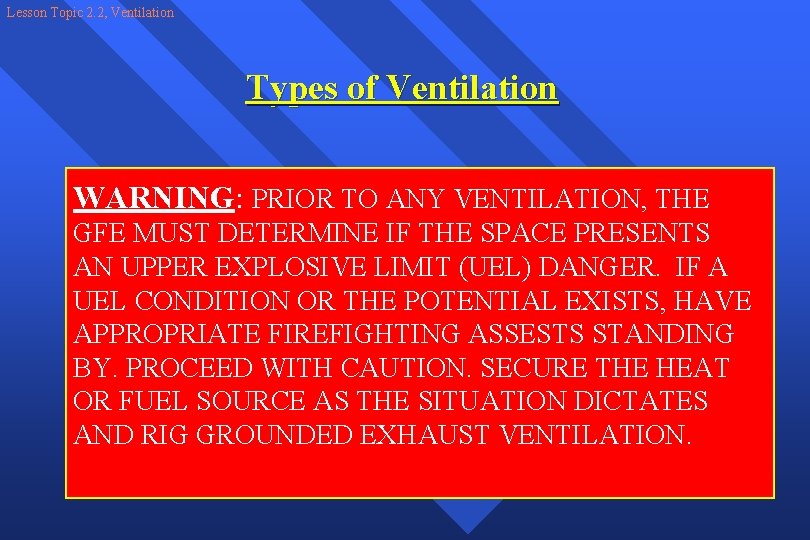 Lesson Topic 2.2, Ventilation

Types of Ventilation

WARNING: PRIOR TO ANY VENTILATION, THE GFE MUST DETERMINE IF THE SPACE PRESENTS AN UPPER EXPLOSIVE LIMIT (UEL) DANGER. IF A UEL CONDITION OR THE POTENTIAL EXISTS, HAVE APPROPRIATE FIREFIGHTING ASSESTS STANDING BY. PROCEED WITH CAUTION. SECURE THE HEAT OR FUEL SOURCE AS THE SITUATION DICTATES AND RIG GROUNDED EXHAUST VENTILATION.